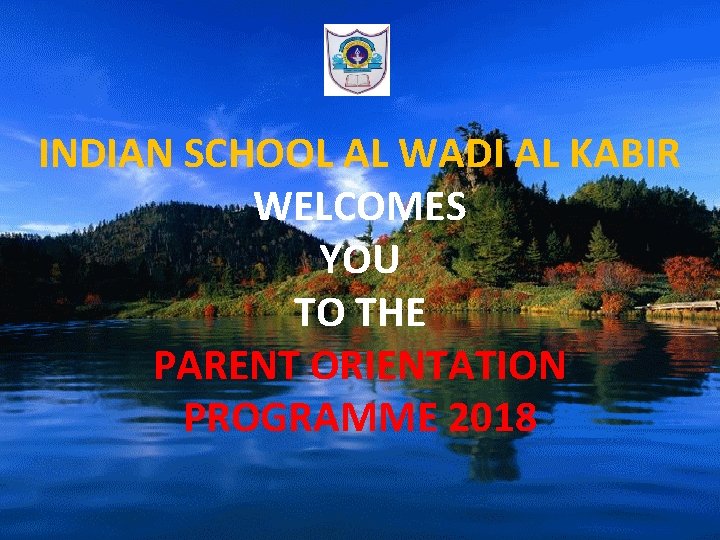 INDIAN SCHOOL AL WADI AL KABIR
WELCOMES
YOU
TO THE
PARENT ORIENTATION
PROGRAMME 2018